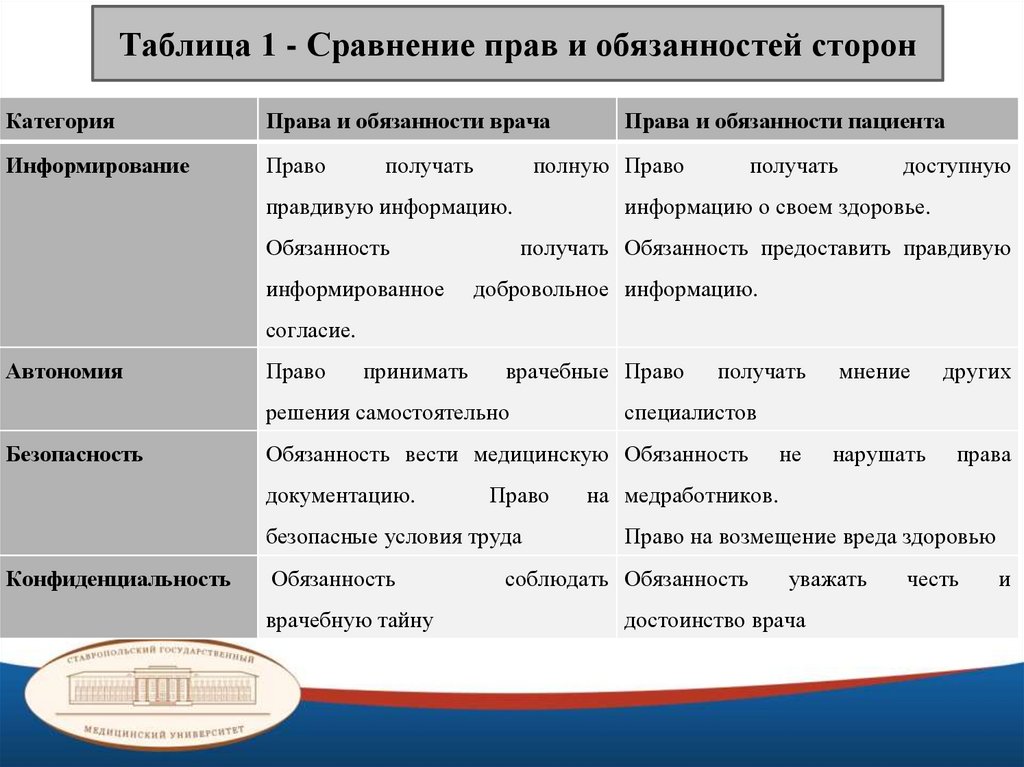 Таблица 1 - Сравнение прав и обязанностей сторон

| Категория | Права и обязанности врача | Права и обязанности пациента |
|---|---|---|
| Информирование | Право получать полную правдивую информацию. Обязанность получать информированное добровольное согласие. | Право получать доступную информацию о своем здоровье. Обязанность предоставить правдивую информацию. |
| Автономия | Право принимать врачебные решения самостоятельно | Право получать мнение других специалистов |
| Безопасность | Обязанность вести медицинскую документацию. Право на безопасные условия труда | Обязанность не нарушать права медработников. Право на возмещение вреда здоровью |
| Конфиденциальность | Обязанность соблюдать врачебную тайну | Обязанность уважать честь и достоинство врача |

СТАВРОПОЛЬСКИЙ ГОСУДАРСТВЕННЫЙ
МЕДИЦИНСКИЙ УНИВЕРСИТЕТ